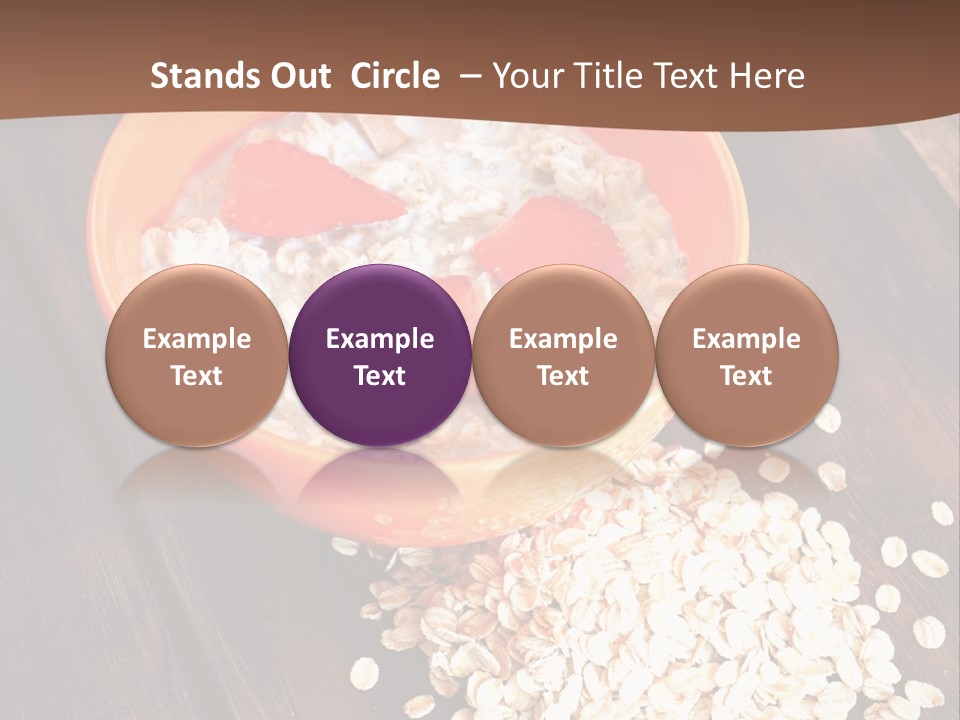 Stands Out Circle – Your Title Text Here

Example Text

Example Text

Example Text

Example Text